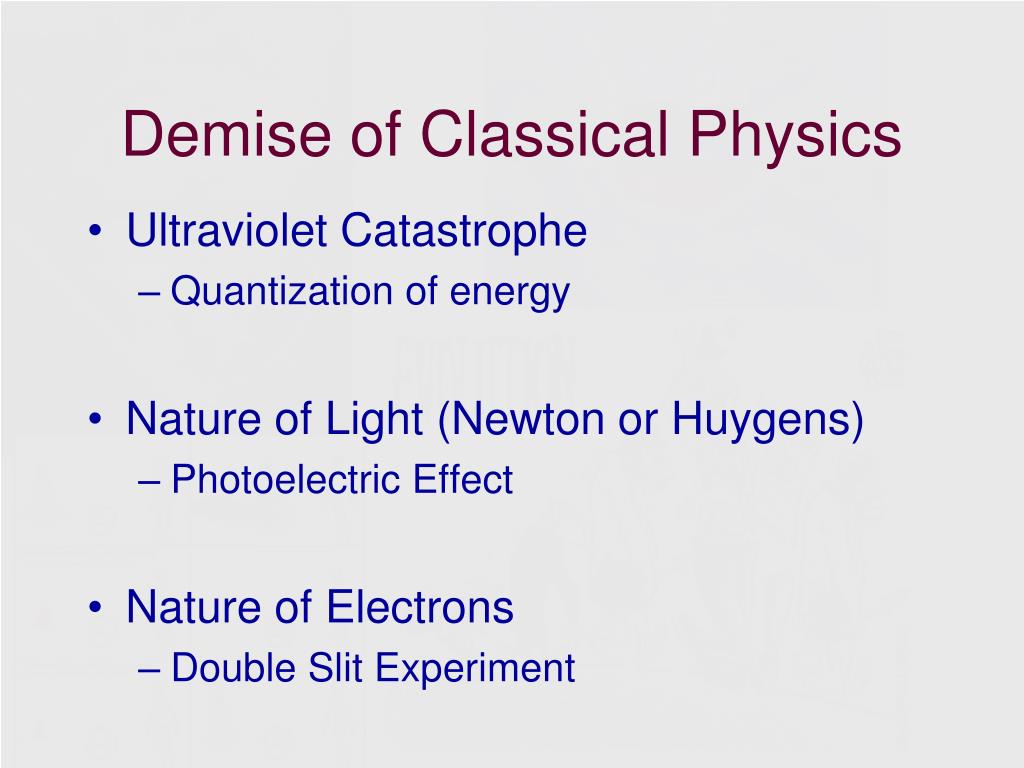 Demise of Classical Physics

• Ultraviolet Catastrophe
– Quantization of energy

• Nature of Light (Newton or Huygens)
– Photoelectric Effect

• Nature of Electrons
– Double Slit Experiment